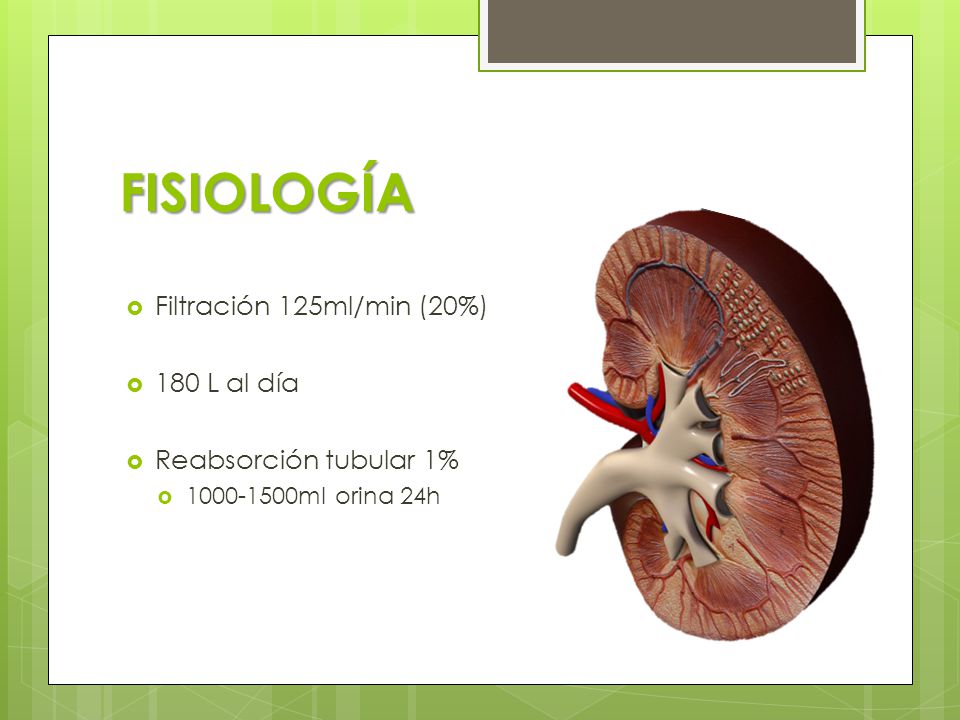 FISIOLOGÍA

Filtración 125ml/min (20%)

180 L al día

Reabsorción tubular 1%

1000-1500ml orina 24h